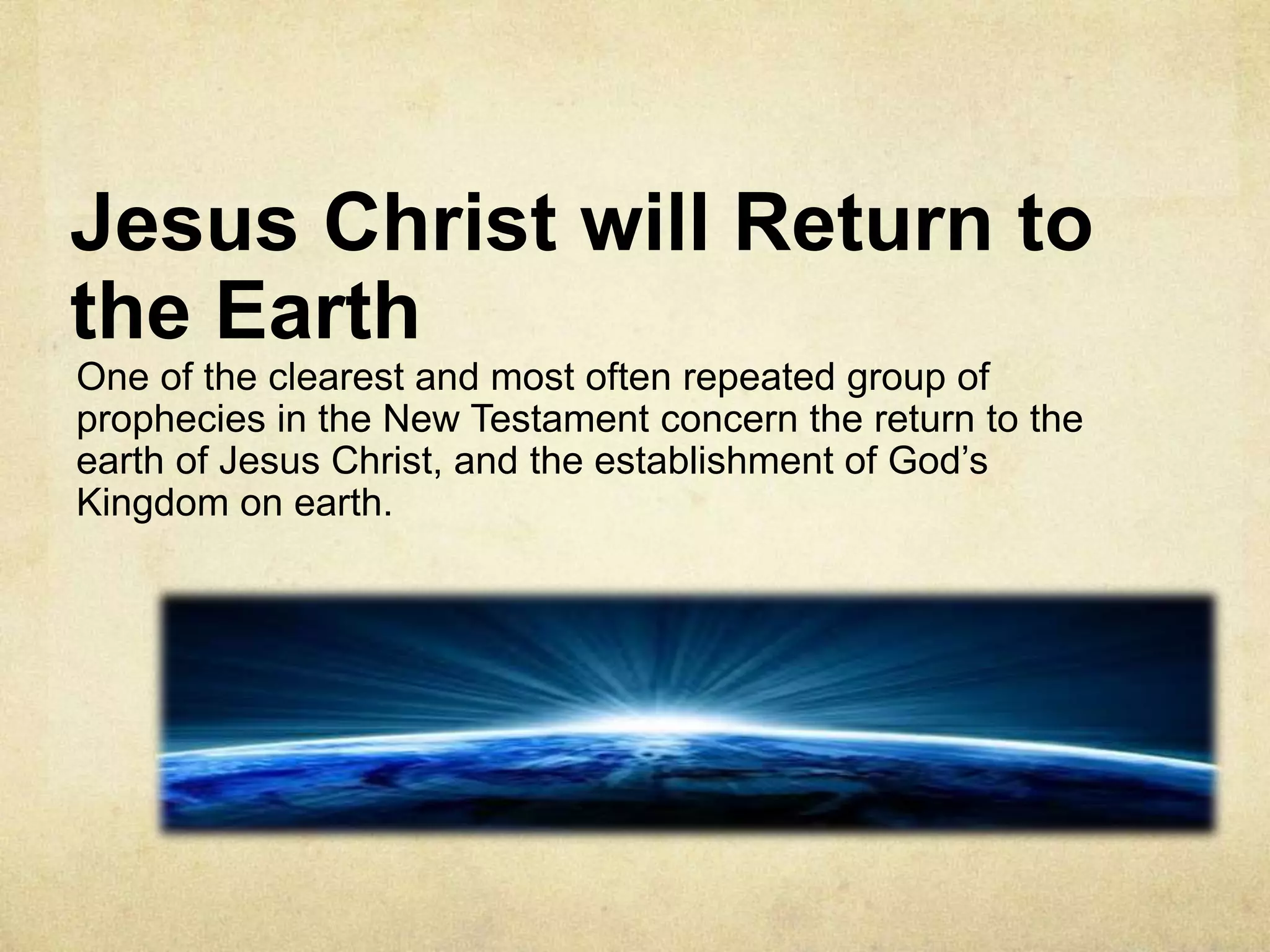 Jesus Christ will Return to the Earth

One of the clearest and most often repeated group of prophecies in the New Testament concern the return to the earth of Jesus Christ, and the establishment of God’s Kingdom on earth.